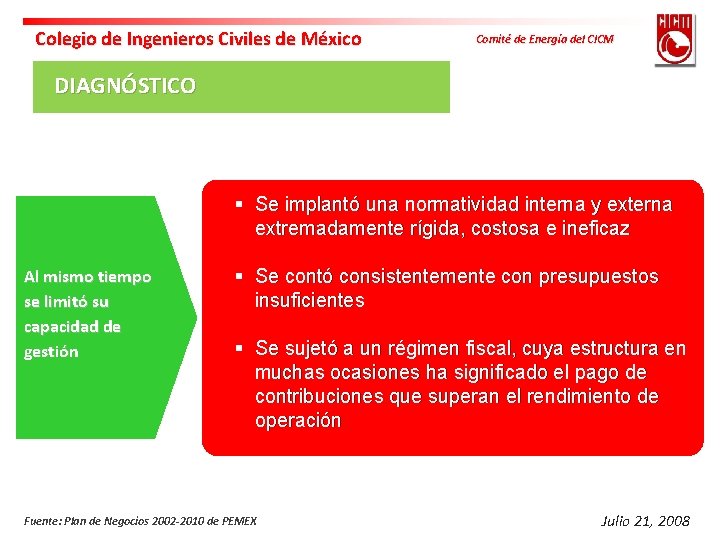 Colegio de Ingenieros Civiles de México

Comité de Energía del CICM

CICM

DIAGNÓSTICO

Al mismo tiempo se limitó su capacidad de gestión

▪ Se implantó una normatividad interna y externa extremadamente rígida, costosa e ineficaz

▪ Se contó consistentemente con presupuestos insuficientes

▪ Se sujetó a un régimen fiscal, cuya estructura en muchas ocasiones ha significado el pago de contribuciones que superan el rendimiento de operación

Fuente: Plan de Negocios 2002-2010 de PEMEX

Julio 21, 2008